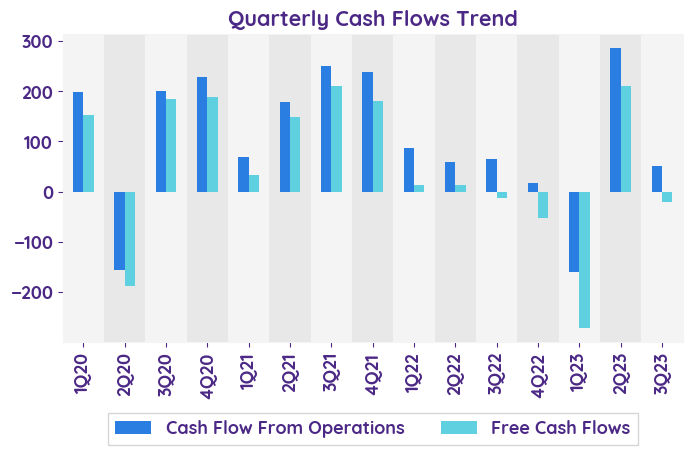 Quarterly Cash Flows Trend

300
200
100
0
−100
−200

1Q20
2Q20
3Q20
4Q20
1Q21
2Q21
3Q21
4Q21
1Q22
2Q22
3Q22
4Q22
1Q23
2Q23
3Q23

Cash Flow From Operations
Free Cash Flows